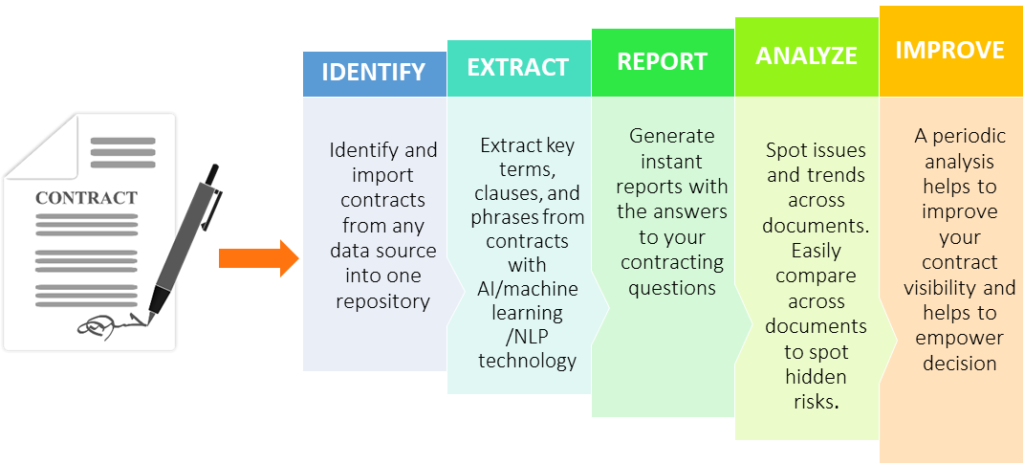 CONTRACT

IDENTIFY

Identify and import contracts from any data source into one repository

EXTRACT

Extract key terms, clauses, and phrases from contracts with AI/machine learning /NLP technology

REPORT

Generate instant reports with the answers to your contracting questions

ANALYZE

Spot issues and trends across documents. Easily compare across documents to spot hidden risks.

IMPROVE

A periodic analysis helps to improve your contract visibility and helps to empower decision